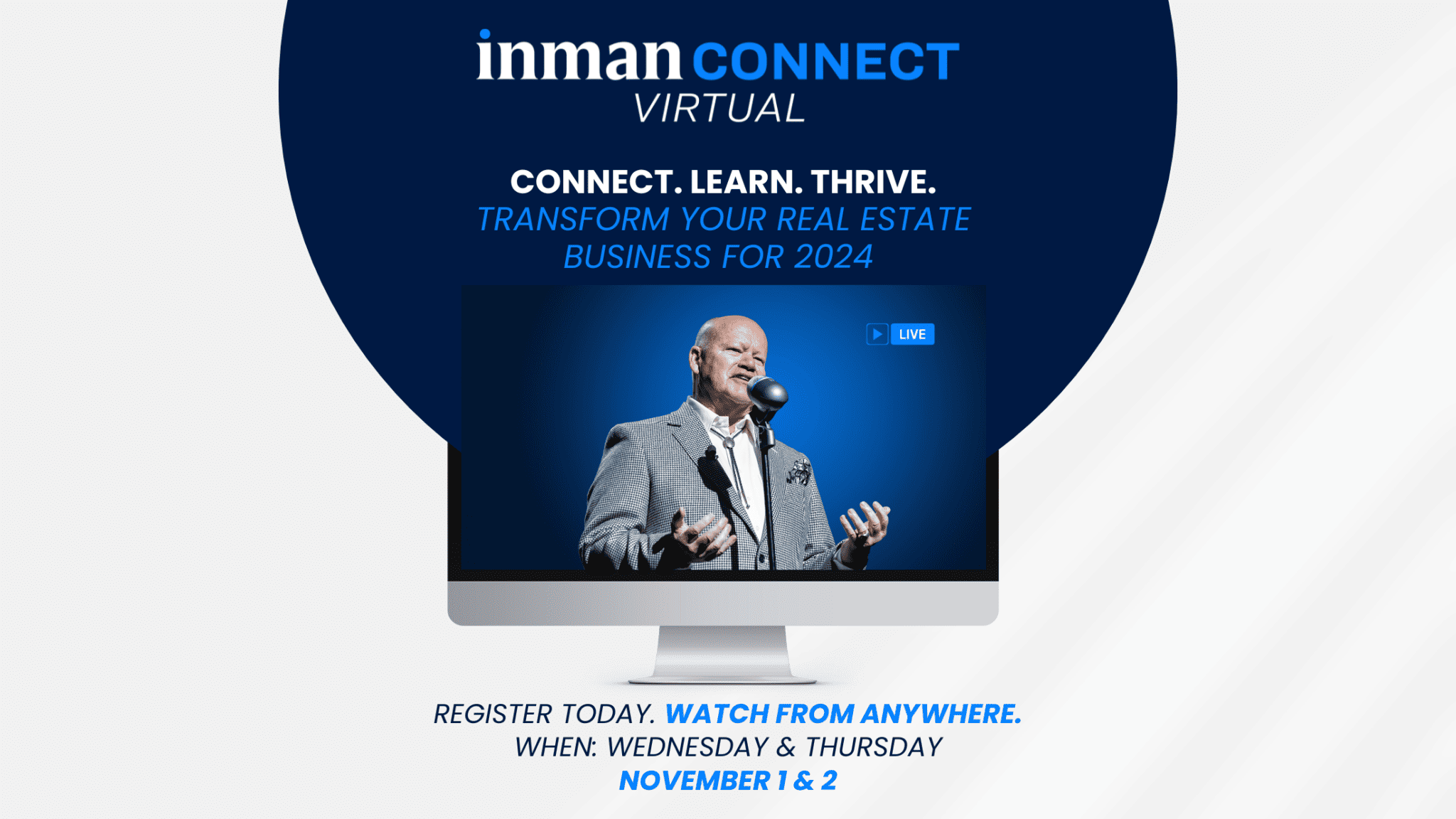 inman CONNECT
VIRTUAL

CONNECT. LEARN. THRIVE.
TRANSFORM YOUR REAL ESTATE BUSINESS FOR 2024

LIVE

REGISTER TODAY. WATCH FROM ANYWHERE.
WHEN: WEDNESDAY & THURSDAY
NOVEMBER 1 & 2